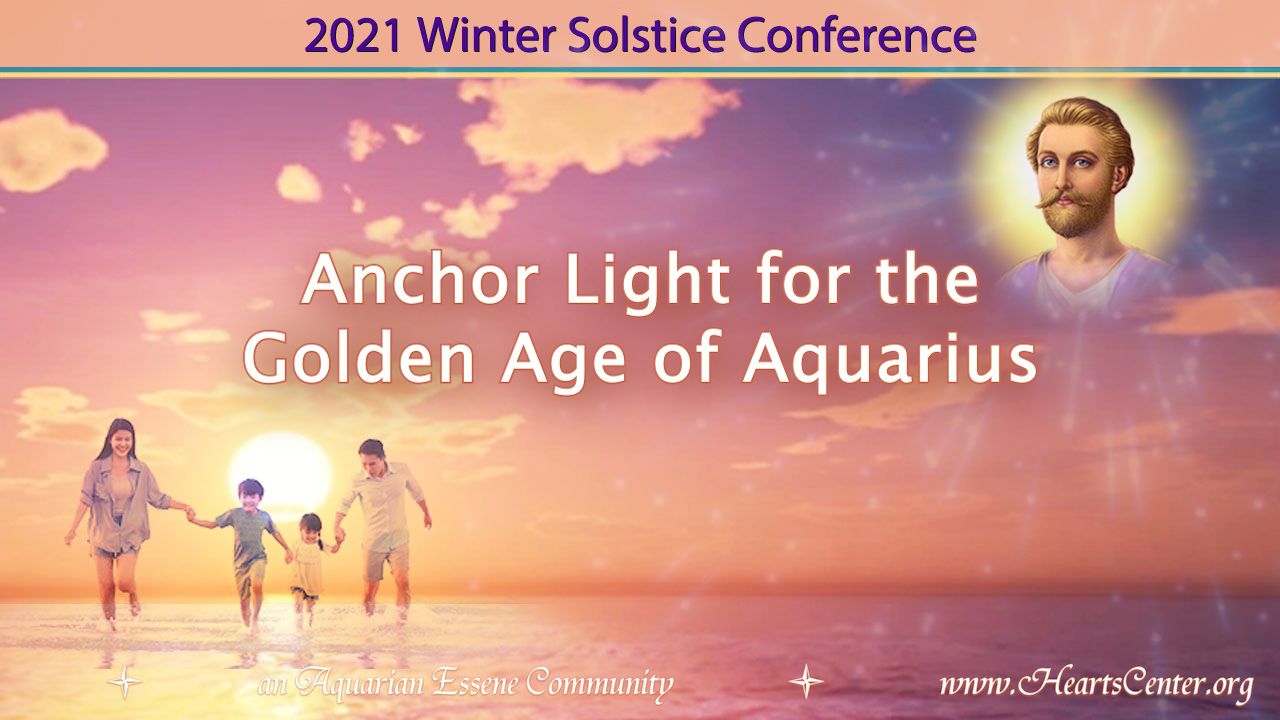 2021 Winter Solstice Conference

Anchor Light for the Golden Age of Aquarius

an Aquarian Essene Community

www.HeartsCenter.org